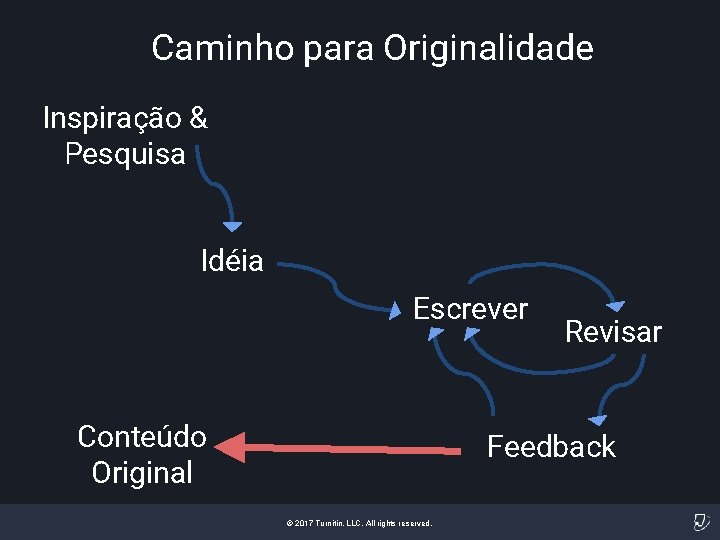 Caminho para Originalidade

Inspiração & Pesquisa

Idéia

Escrever

Revisar

Feedback

Conteúdo Original

© 2017 Turnitin, LLC. All rights reserved.